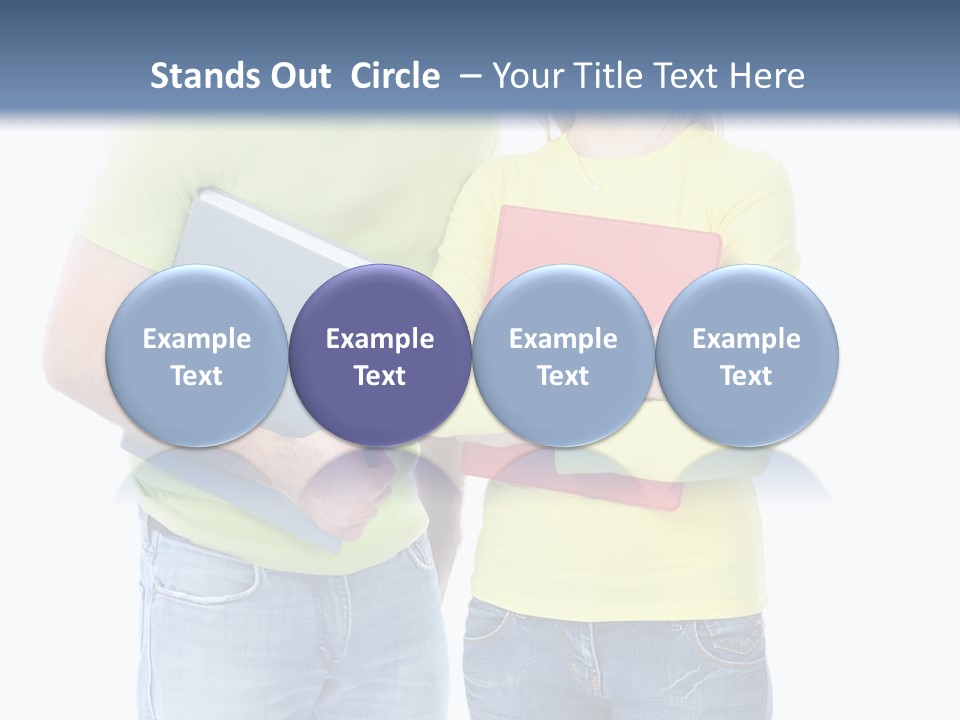 Stands Out Circle – Your Title Text Here

Example Text

Example Text

Example Text

Example Text